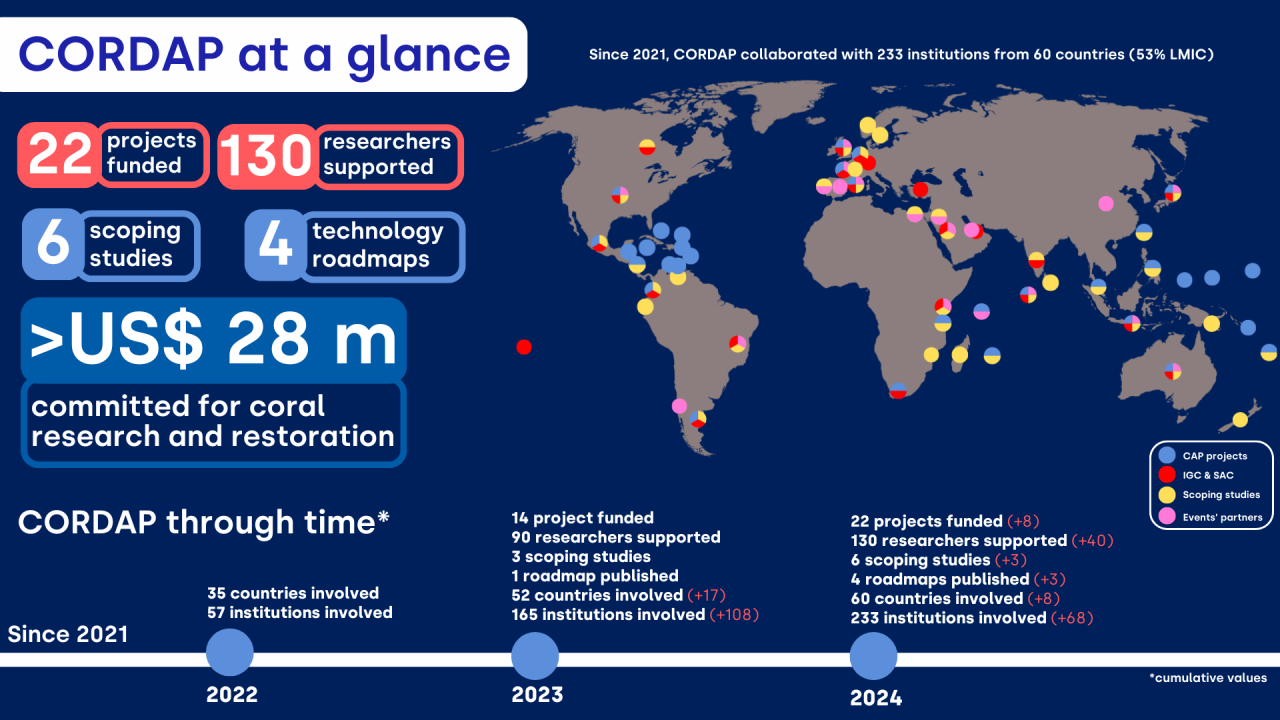 CORDAP at a glance

Since 2021, CORDAP collaborated with 233 institutions from 60 countries (53% LMIC)

22 projects funded

130 researchers supported

6 scoping studies

4 technology roadmaps

>US$ 28 m

committed for coral research and restoration

CAP projects
IGC & SAC
Scoping studies
Events' partners

CORDAP through time*

Since 2021

35 countries involved
57 institutions involved

2022

14 project funded
90 researchers supported
3 scoping studies
1 roadmap published
52 countries involved (+17)
165 institutions involved (+108)

2023

22 projects funded (+8)
130 researchers supported (+40)
6 scoping studies (+3)
4 roadmaps published (+3)
60 countries involved (+8)
233 institutions involved (+68)

2024

*cumulative values